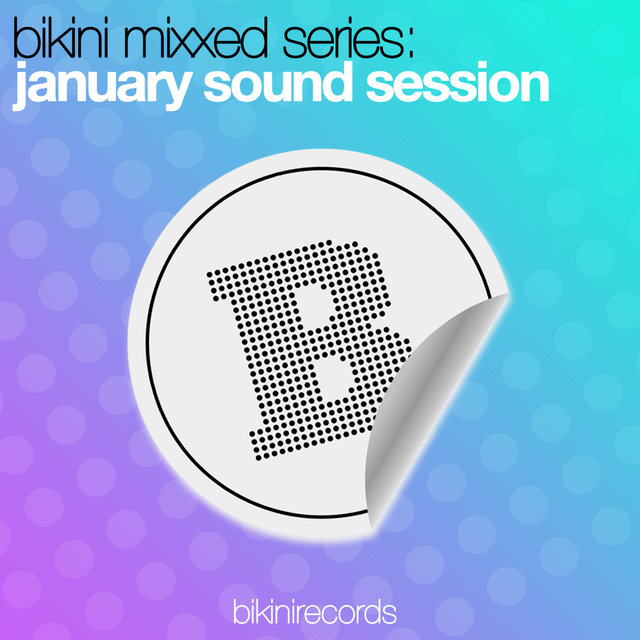 bikini mixxed series:
january sound session

B

bikinirecords